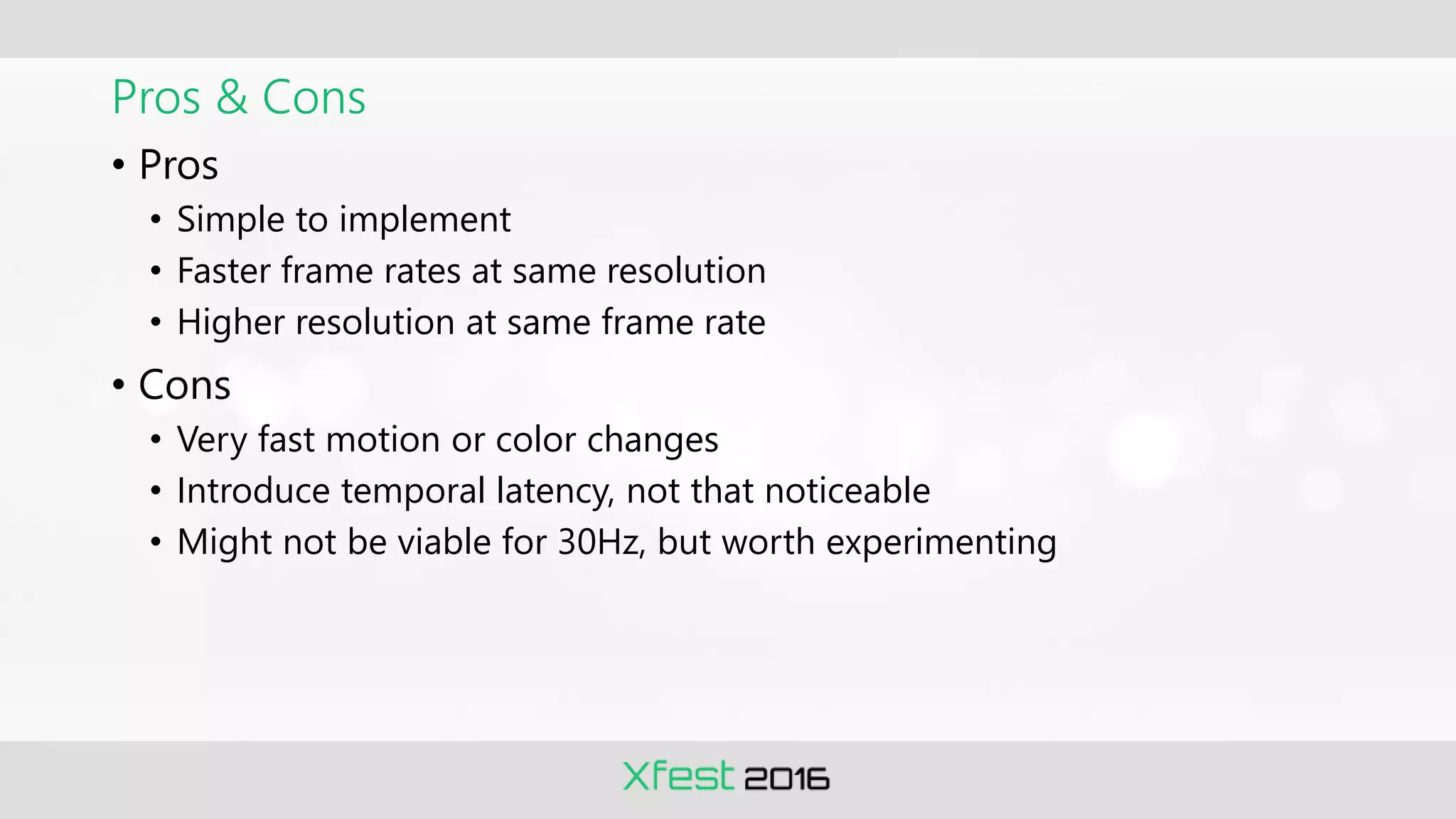 Pros & Cons

• Pros
  • Simple to implement
  • Faster frame rates at same resolution
  • Higher resolution at same frame rate
• Cons
  • Very fast motion or color changes
  • Introduce temporal latency, not that noticeable
  • Might not be viable for 30Hz, but worth experimenting

Xfest 2016